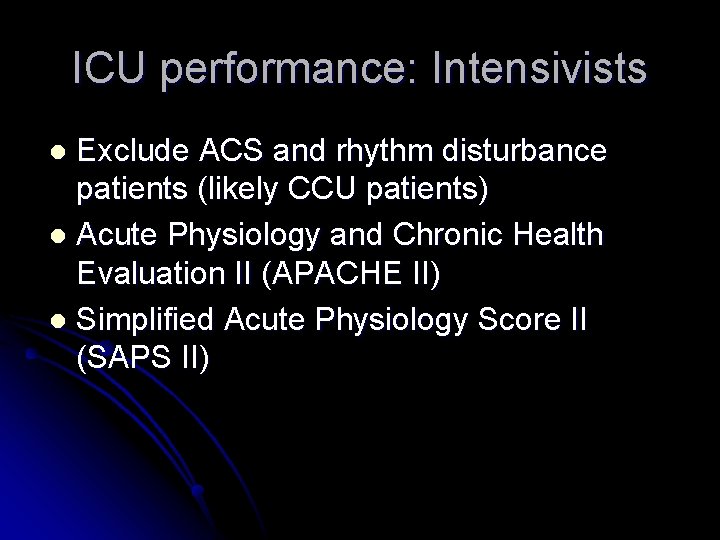 ICU performance: Intensivists

- Exclude ACS and rhythm disturbance patients (likely CCU patients)
- Acute Physiology and Chronic Health Evaluation II (APACHE II)
- Simplified Acute Physiology Score II (SAPS II)